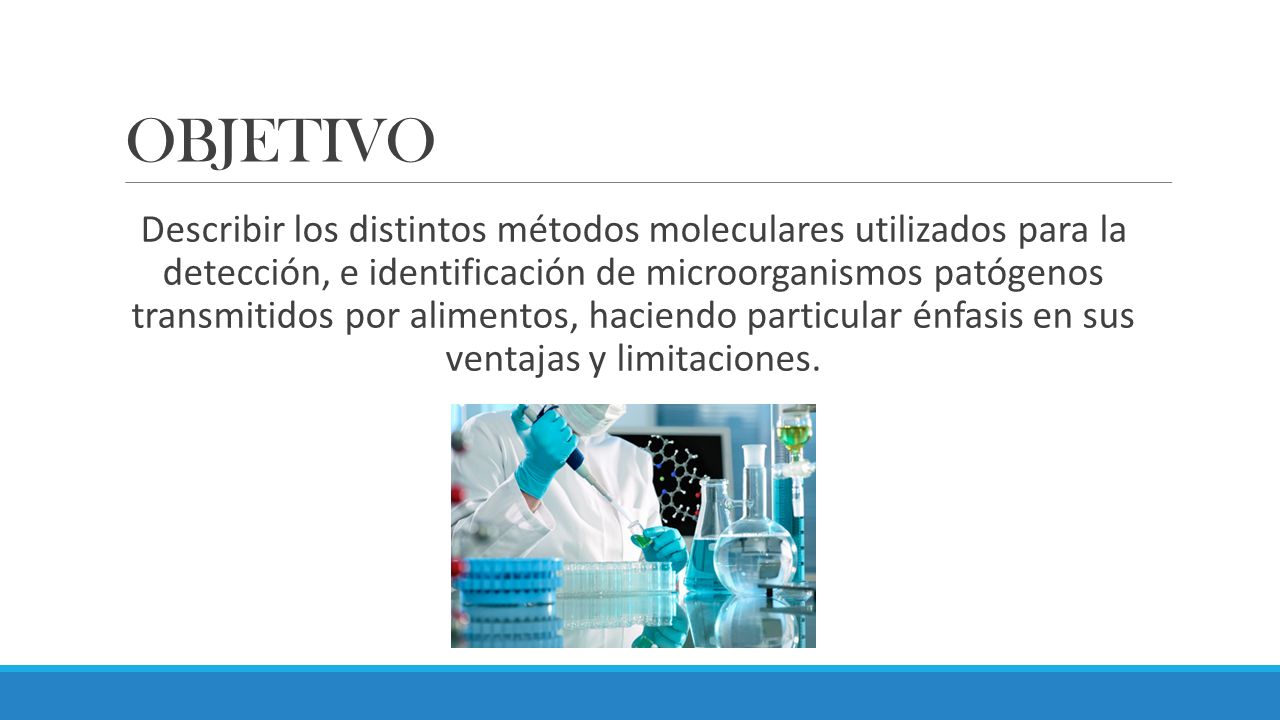 OBJETIVO

Describir los distintos métodos moleculares utilizados para la detección, e identificación de microorganismos patógenos transmitidos por alimentos, haciendo particular énfasis en sus ventajas y limitaciones.